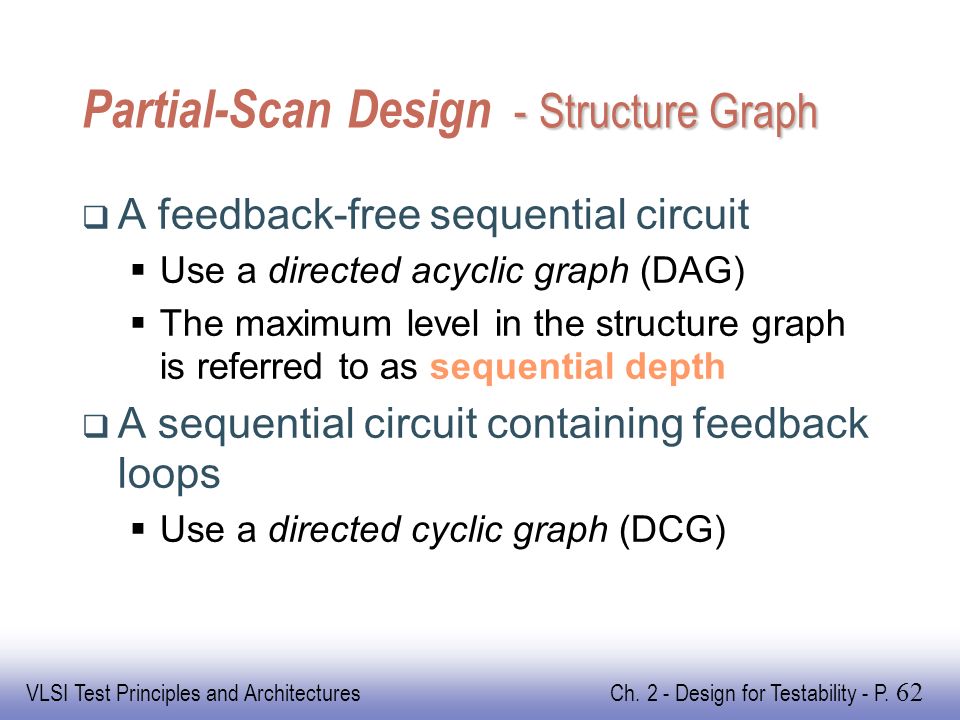 Partial-Scan Design - Structure Graph

❑ A feedback-free sequential circuit

▪ Use a directed acyclic graph (DAG)

▪ The maximum level in the structure graph is referred to as sequential depth

❑ A sequential circuit containing feedback loops

▪ Use a directed cyclic graph (DCG)

VLSI Test Principles and Architectures

Ch. 2 - Design for Testability - P. 62